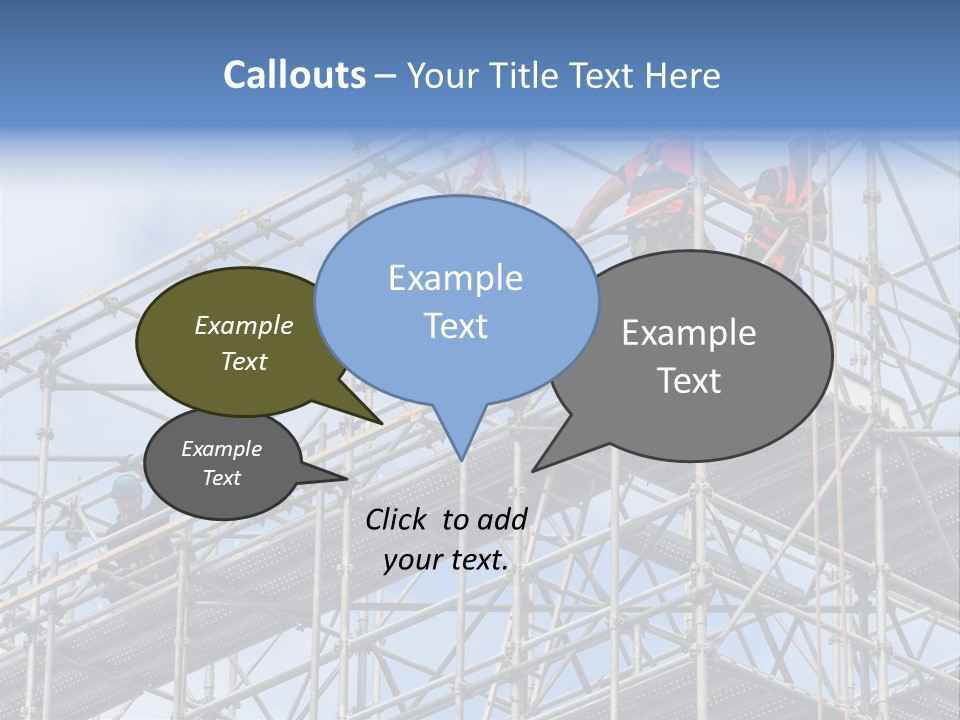 Callouts – Your Title Text Here

Example Text

Example Text

Example Text

Example Text

Click to add your text.